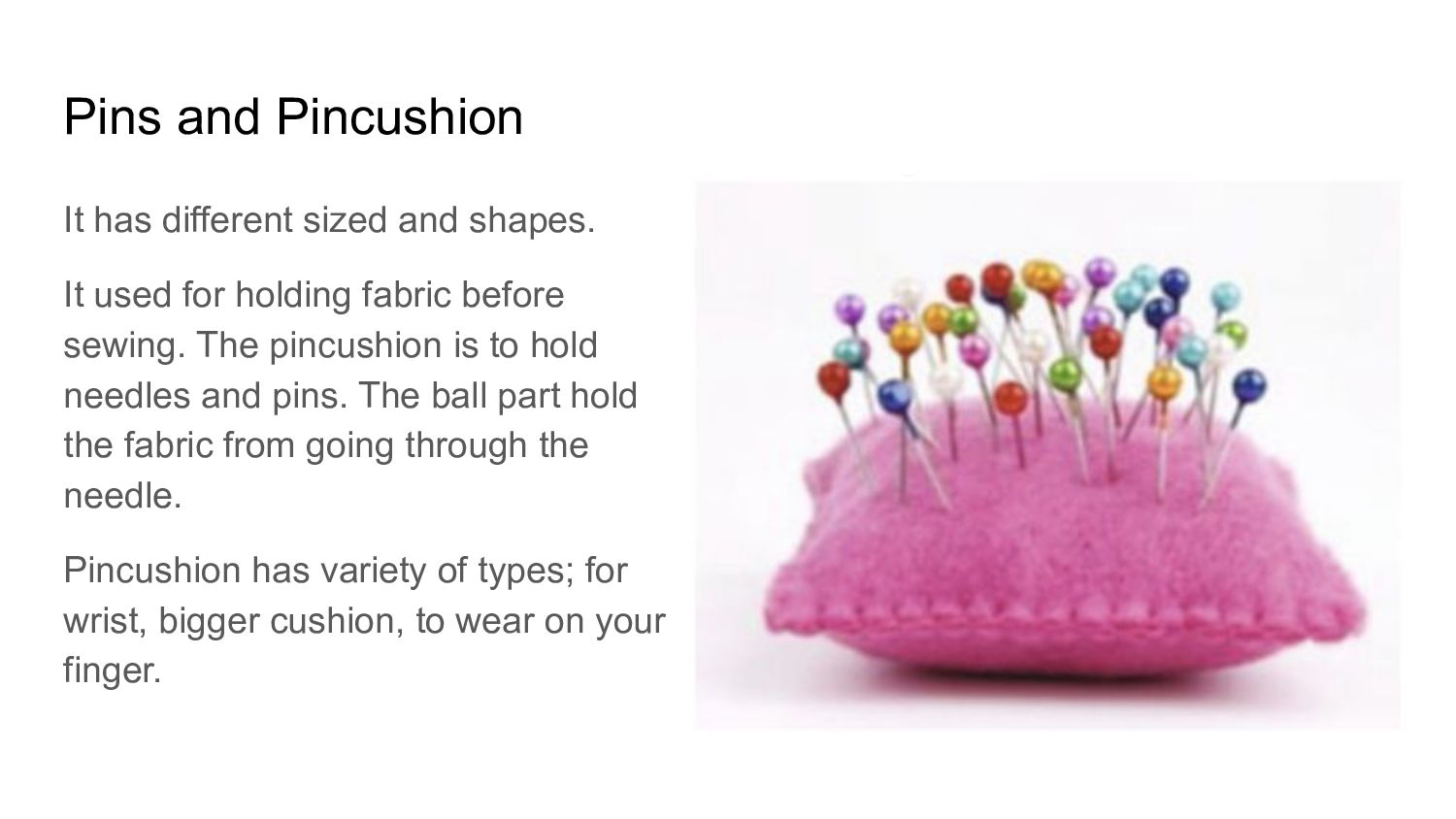 Pins and Pincushion

It has different sized and shapes.

It used for holding fabric before sewing. The pincushion is to hold needles and pins. The ball part hold the fabric from going through the needle.

Pincushion has variety of types; for wrist, bigger cushion, to wear on your finger.